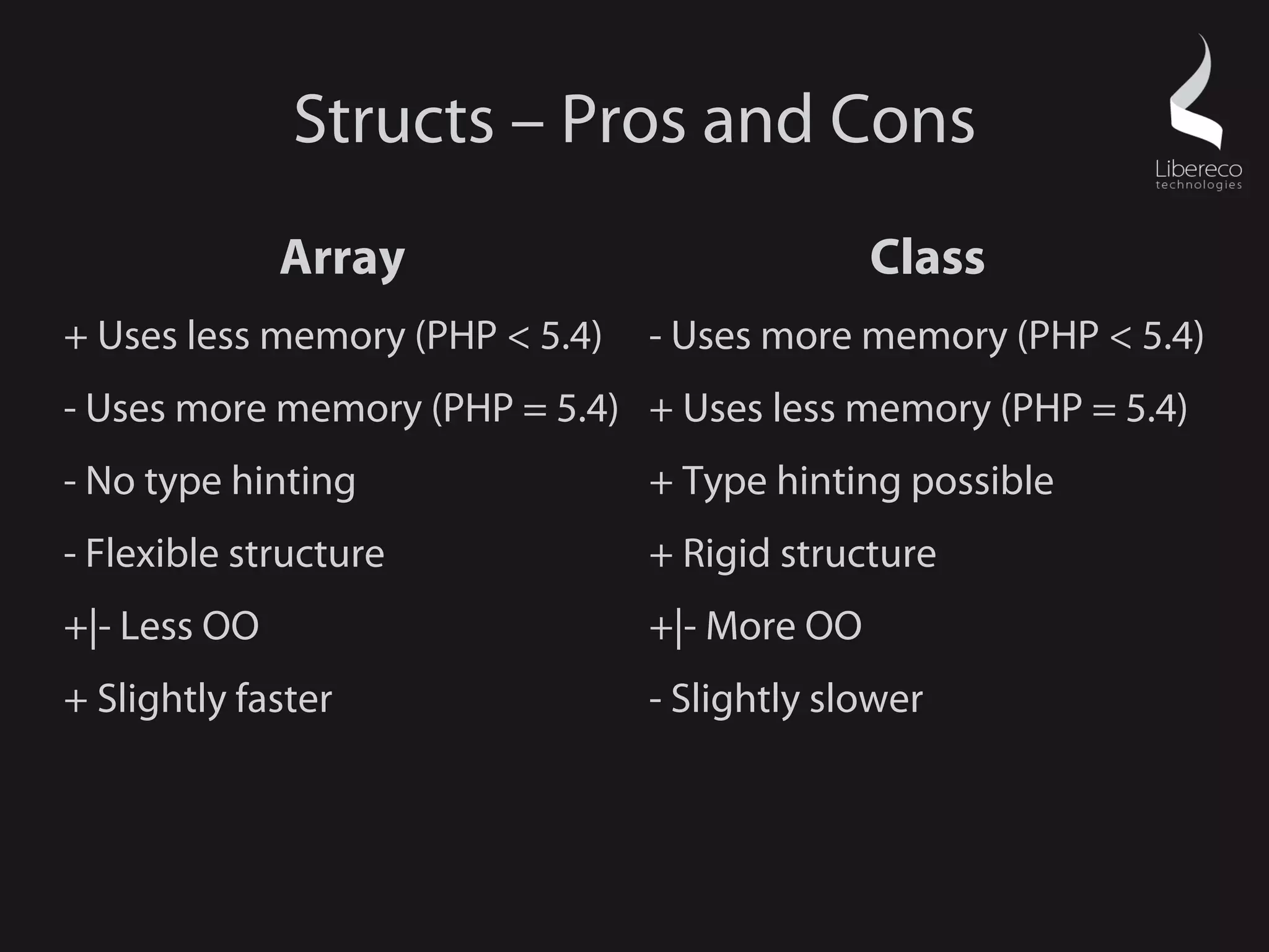 Structs – Pros and Cons

Libereco technologies

Array

+ Uses less memory (PHP < 5.4)

- Uses more memory (PHP = 5.4)

- No type hinting

- Flexible structure

+|- Less OO

+ Slightly faster

Class

- Uses more memory (PHP < 5.4)

+ Uses less memory (PHP = 5.4)

+ Type hinting possible

+ Rigid structure

+|- More OO

- Slightly slower